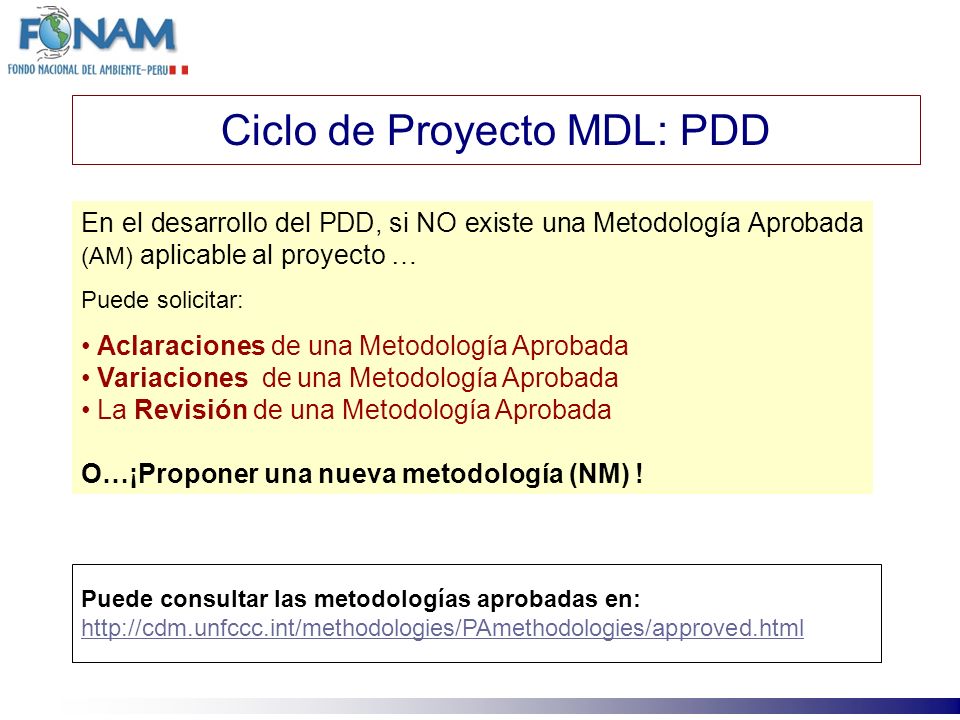 FONAM
FONDO NACIONAL DEL AMBIENTE–PERU

Ciclo de Proyecto MDL: PDD

En el desarrollo del PDD, si NO existe una Metodología Aprobada (AM) aplicable al proyecto …

Puede solicitar:

• Aclaraciones de una Metodología Aprobada
• Variaciones de una Metodología Aprobada
• La Revisión de una Metodología Aprobada

O…¡Proponer una nueva metodología (NM) !

Puede consultar las metodologías aprobadas en:
http://cdm.unfccc.int/methodologies/PAmethodologies/approved.html